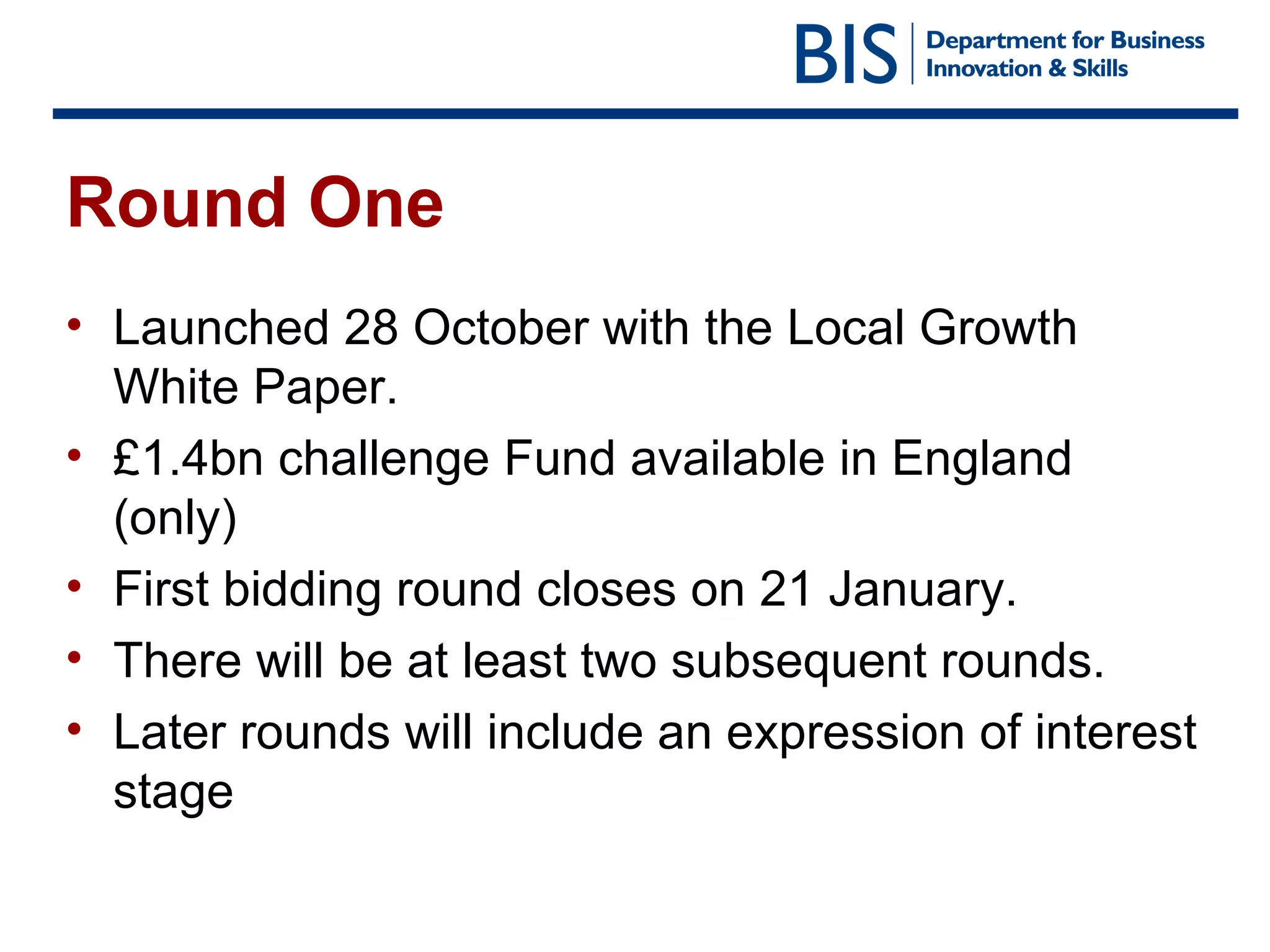 BIS Department for Business Innovation & Skills

Round One

• Launched 28 October with the Local Growth White Paper.
• £1.4bn challenge Fund available in England (only)
• First bidding round closes on 21 January.
• There will be at least two subsequent rounds.
• Later rounds will include an expression of interest stage